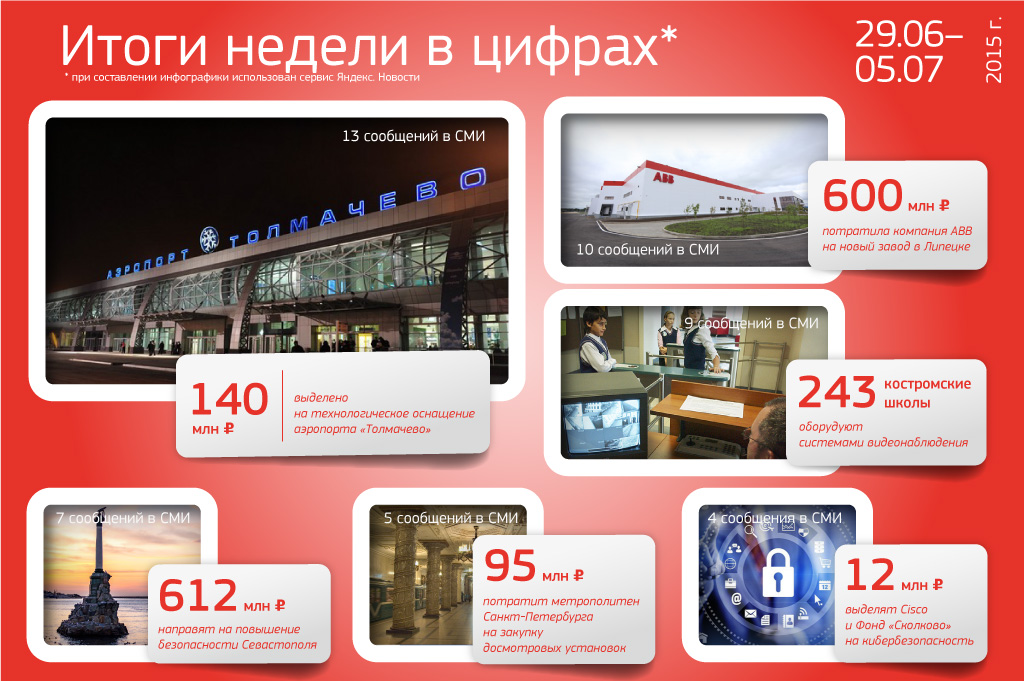 Итоги недели в цифрах*

* при составлении инфографики использован сервис Яндекс. Новости

29.06–05.07

2015 г.

13 сообщений в СМИ

АЭРОПОРТ ТОЛМАЧЕВО

140 млн ₽

выделено на технологическое оснащение аэропорта «Толмачево»

ABB

10 сообщений в СМИ

600 млн ₽

потратила компания ABB на новый завод в Липецке

9 сообщений в СМИ

243 костромские школы

оборудуют системами видеонаблюдения

7 сообщений в СМИ

612 млн ₽

направят на повышение безопасности Севастополя

5 сообщений в СМИ

95 млн ₽

потратит метрополитен Санкт-Петербурга на закупку досмотровых установок

4 сообщения в СМИ

12 млн ₽

выделят Cisco и Фонд «Сколково» на кибербезопасность